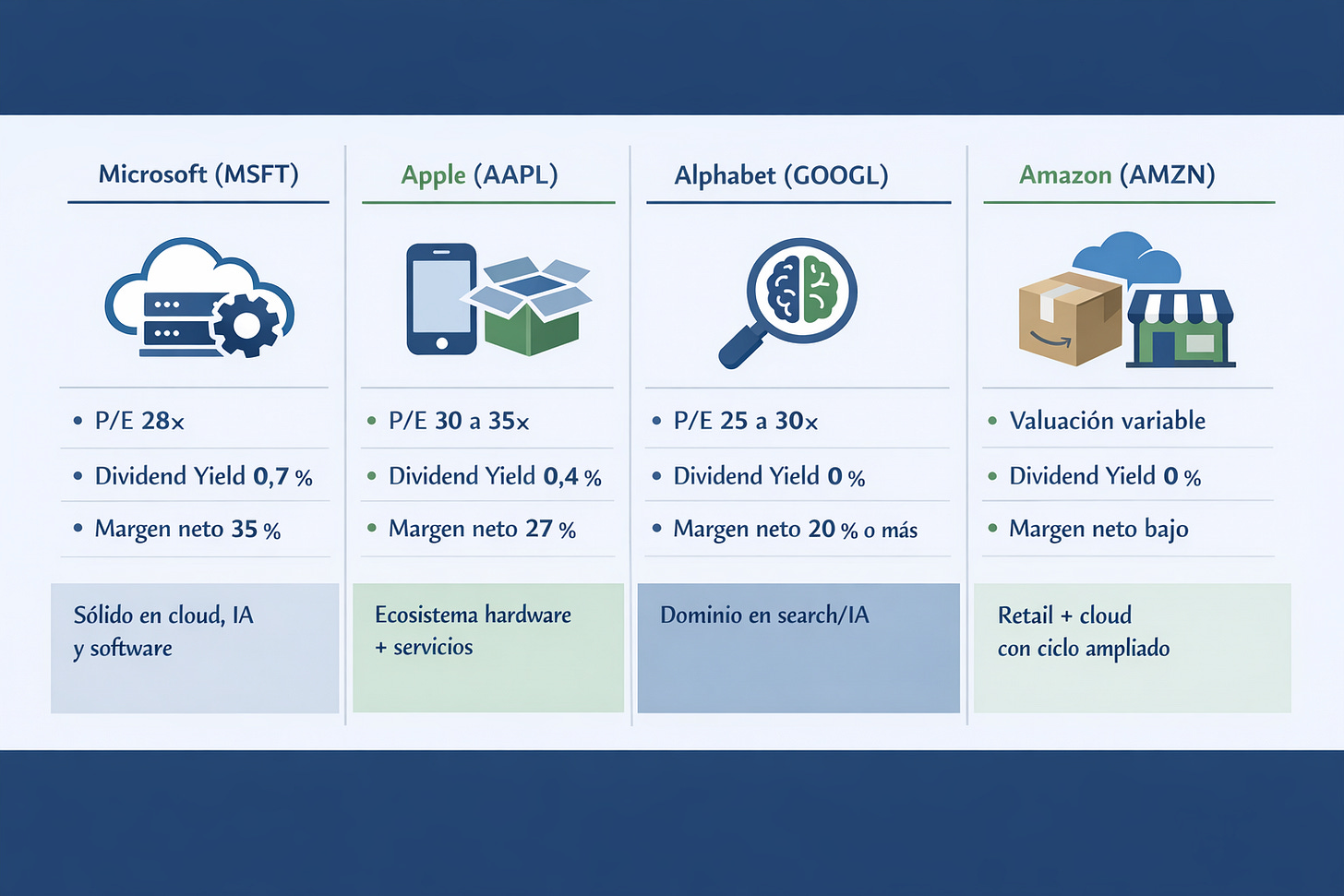 Microsoft (MSFT)

• P/E 28x
• Dividend Yield 0,7 %
• Margen neto 35 %

Sólido en cloud, IA y software

Apple (AAPL)

• P/E 30 a 35x
• Dividend Yield 0,4 %
• Margen neto 27 %

Ecosistema hardware + servicios

Alphabet (GOOGL)

• P/E 25 a 30x
• Dividend Yield 0 %
• Margen neto 20 % o más

Dominio en search/IA

Amazon (AMZN)

• Valuación variable
• Dividend Yield 0 %
• Margen neto bajo

Retail + cloud con ciclo ampliado